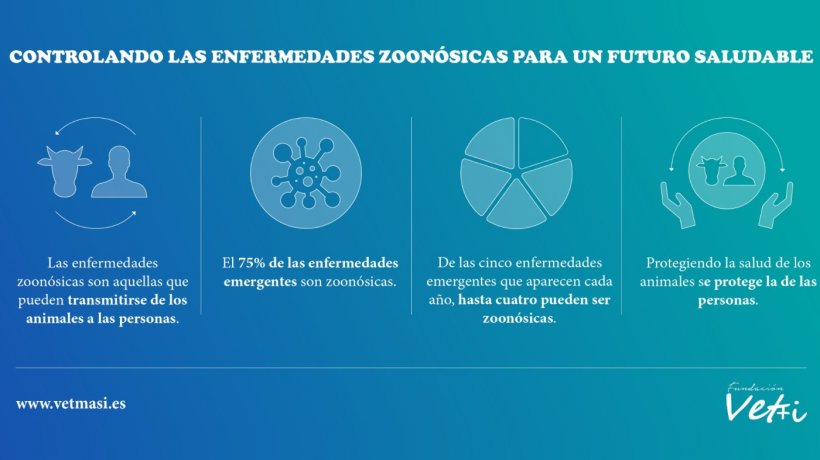 CONTROLANDO LAS ENFERMEDADES ZOONÓSICAS PARA UN FUTURO SALUDABLE

Las enfermedades zoonósicas son aquellas que pueden transmitirse de los animales a las personas.

El 75% de las enfermedades emergentes son zoonósicas.

De las cinco enfermedades emergentes que aparecen cada año, hasta cuatro pueden ser zoonósicas.

Protegiendo la salud de los animales se protege la de las personas.

www.vetmasi.es

Fundación Vet+i